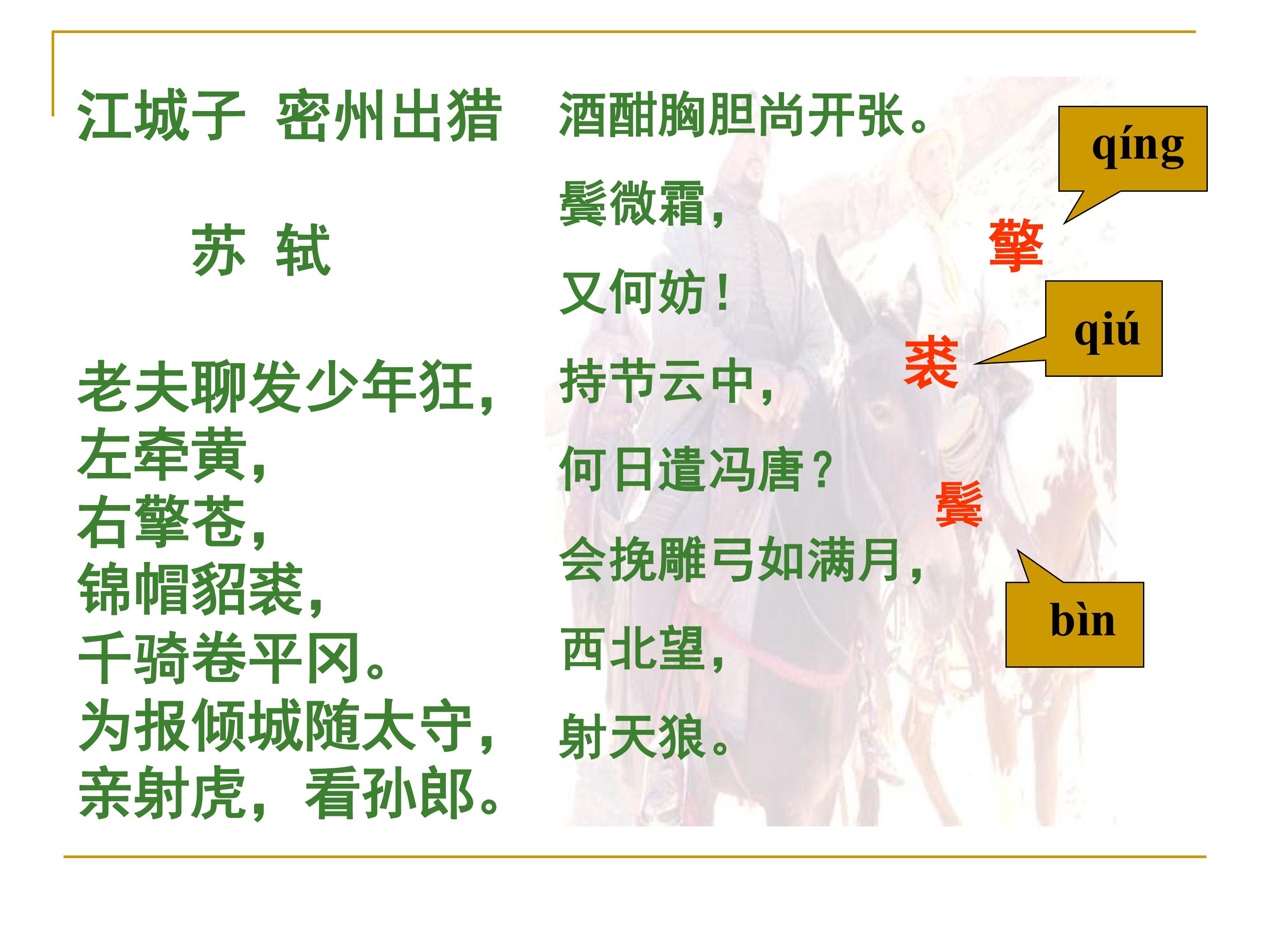 江城子 密州出猎

苏 轼

老夫聊发少年狂，
左牵黄，
右擎苍，
锦帽貂裘，
千骑卷平冈。
为报倾城随太守，
亲射虎，看孙郎。

酒酣胸胆尚开张。
鬓微霜，
又何妨！
持节云中，
何日遣冯唐？
会挽雕弓如满月，
西北望，
射天狼。

qíng
擎
qiú
裘
鬓
bìn